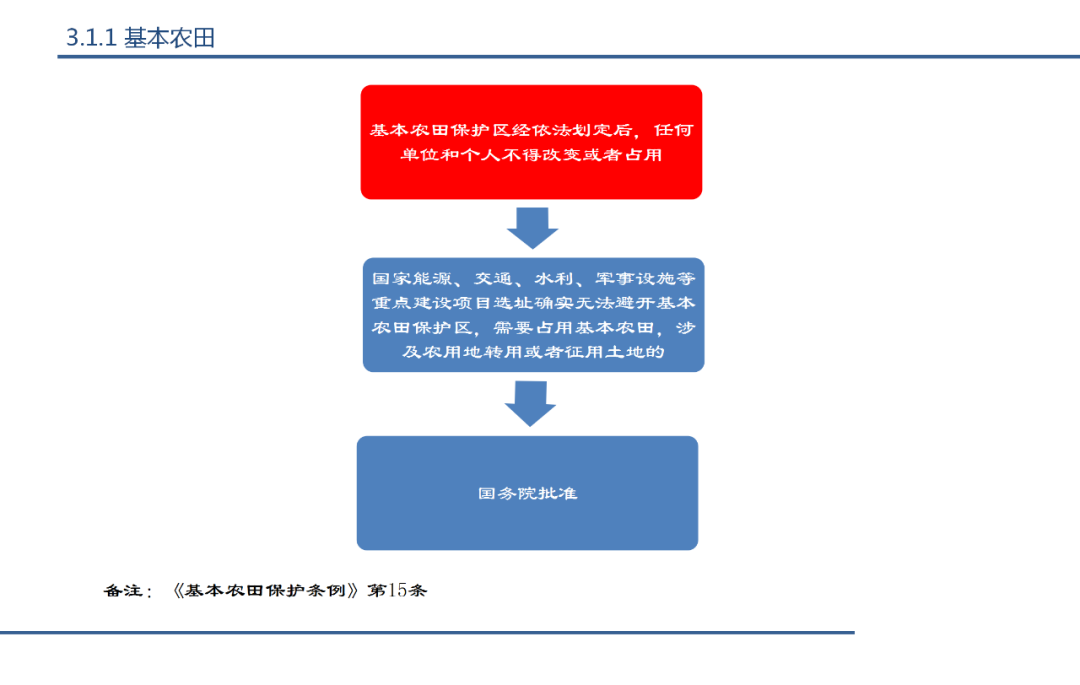 3.1.1 基本农田

基本农田保护区经依法划定后，任何单位和个人不得改变或者占用

国家能源、交通、水利、军事设施等重点建设项目选址确实无法避开基本农田保护区，需要占用基本农田，涉及农用地转用或者征用土地的

国务院批准

备注：《基本农田保护条例》第15条